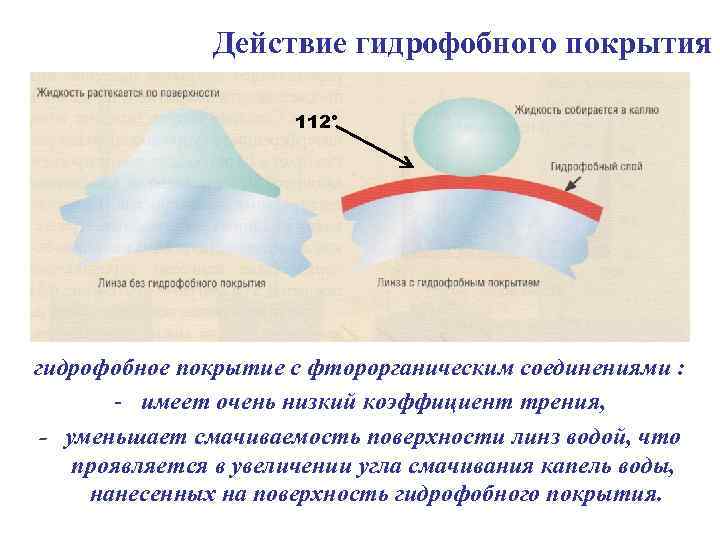 Действие гидрофобного покрытия

Жидкость растекается по поверхности

112°

Жидкость собирается в каплю

Гидрофобный слой

Линза без гидрофобного покрытия

Линза с гидрофобным покрытием

гидрофобное покрытие с фторорганическим соединениями :

- имеет очень низкий коэффициент трения,

- уменьшает смачиваемость поверхности линз водой, что проявляется в увеличении угла смачивания капель воды, нанесенных на поверхность гидрофобного покрытия.